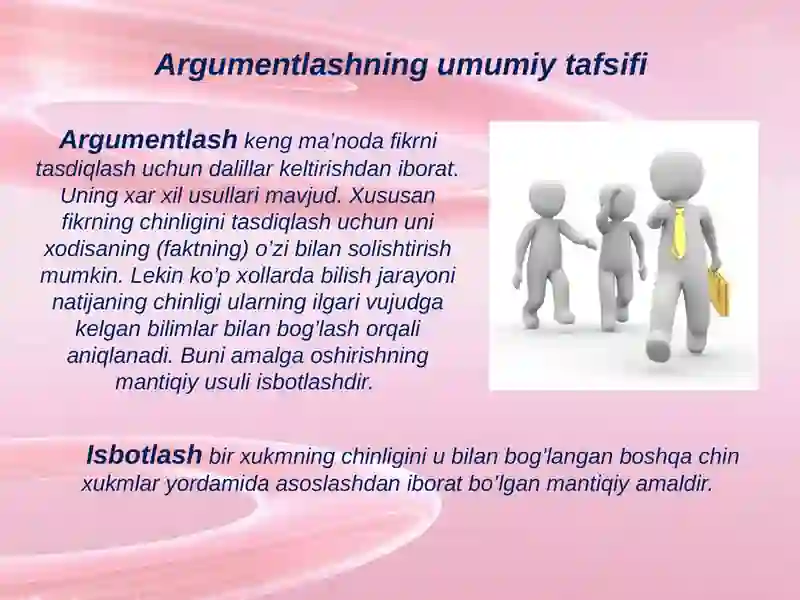 Argumentlashning umumiy tafsifi

Argumentlash keng ma'noda fikrni tasdiqlash uchun dalillar keltirishdan iborat. Uning xar xil usullari mavjud. Xususan fikrning chinligini tasdiqlash uchun uni xodisaning (faktning) o'zi bilan solishtirish mumkin. Lekin ko'p xollarda bilish jarayoni natijaning chinligi ularning ilgari vujudga kelgan bilimlar bilan bog'lash orqali aniqlanadi. Buni amalga oshirishning mantiqiy usuli isbotlashdir.

Isbotlash bir xukmning chinligini u bilan bog'langan boshqa chin xukmlar yordamida asoslashdan iborat bo'lgan mantiqiy amaldir.